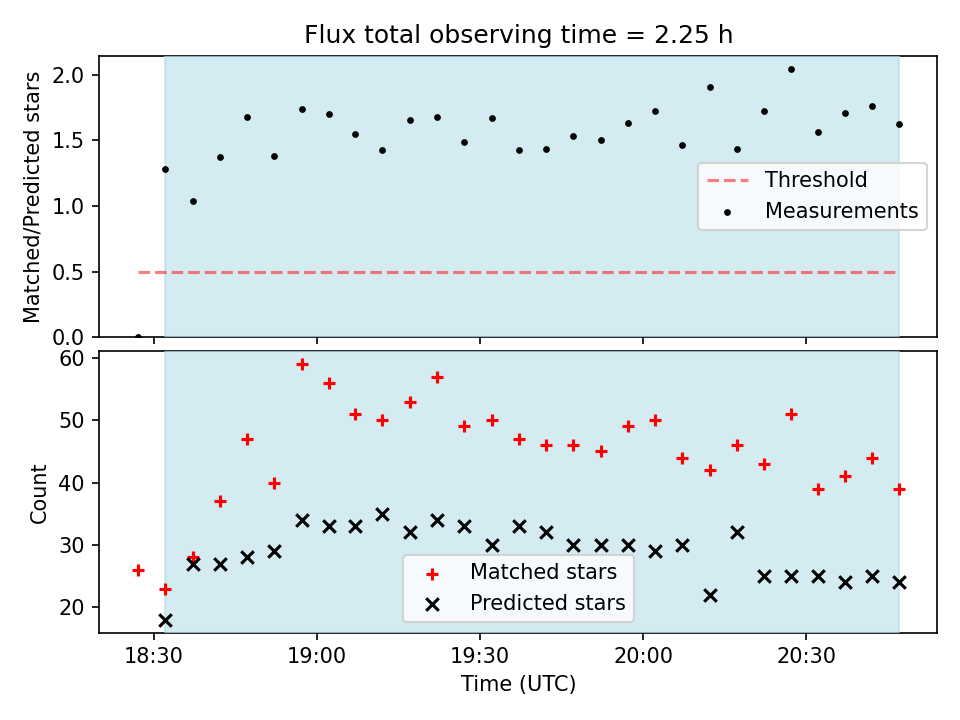 Flux total observing time = 2.25 h

Matched/Predicted stars

2.0
1.5
1.0
0.5
0.0

Threshold
Measurements

Count

60
50
40
30
20

Matched stars
Predicted stars

18:30
19:00
19:30
20:00
20:30

Time (UTC)